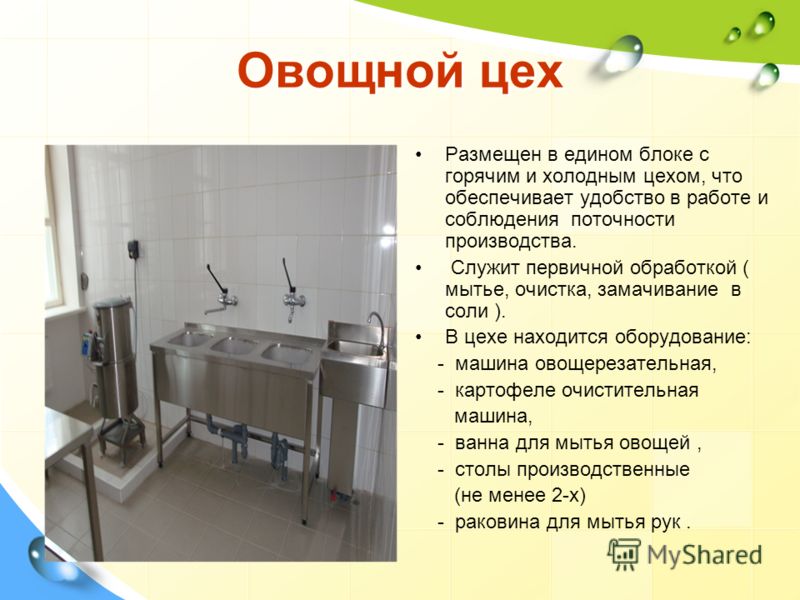 Овощной цех

• Размещен в едином блоке с горячим и холодным цехом, что обеспечивает удобство в работе и соблюдения поточности производства.
• Служит первичной обработкой ( мытье, очистка, замачивание в соли ).
• В цехе находится оборудование:
- машина овощерезательная,
- картофеле очистительная машина,
- ванна для мытья овощей ,
- столы производственные (не менее 2-х)
- раковина для мытья рук .

MyShared